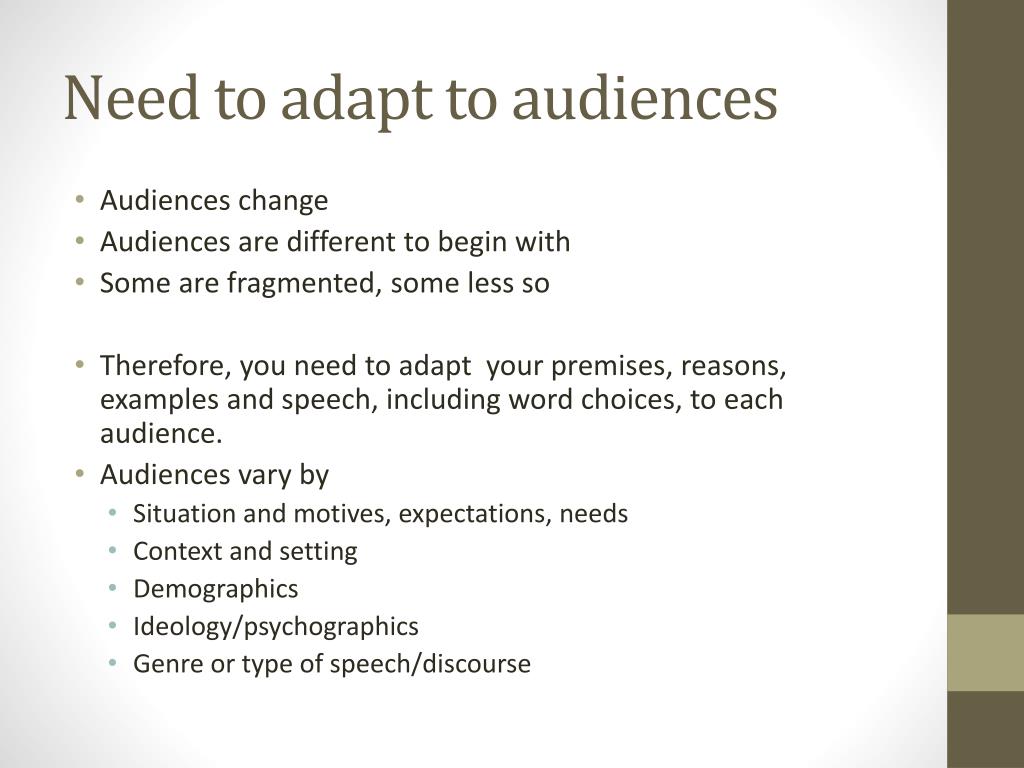 Need to adapt to audiences

• Audiences change
• Audiences are different to begin with
• Some are fragmented, some less so

• Therefore, you need to adapt your premises, reasons, examples and speech, including word choices, to each audience.
• Audiences vary by
  • Situation and motives, expectations, needs
  • Context and setting
  • Demographics
  • Ideology/psychographics
  • Genre or type of speech/discourse